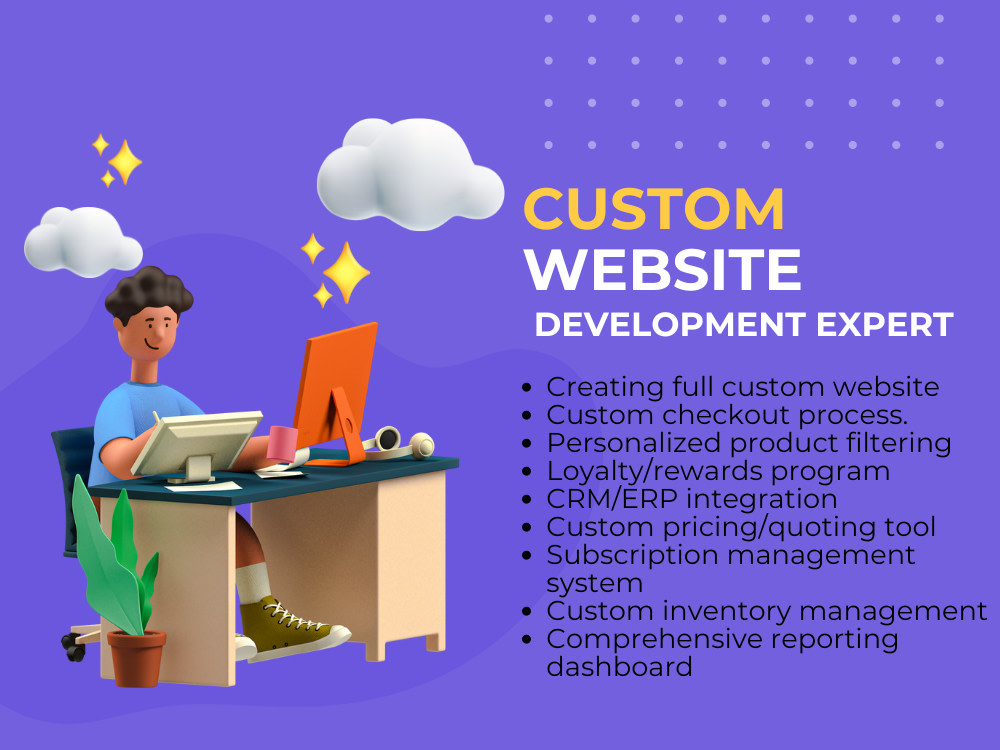 CUSTOM
WEBSITE
DEVELOPMENT EXPERT

• Creating full custom website
• Custom checkout process.
• Personalized product filtering
• Loyalty/rewards program
• CRM/ERP integration
• Custom pricing/quoting tool
• Subscription management system
• Custom inventory management
• Comprehensive reporting dashboard